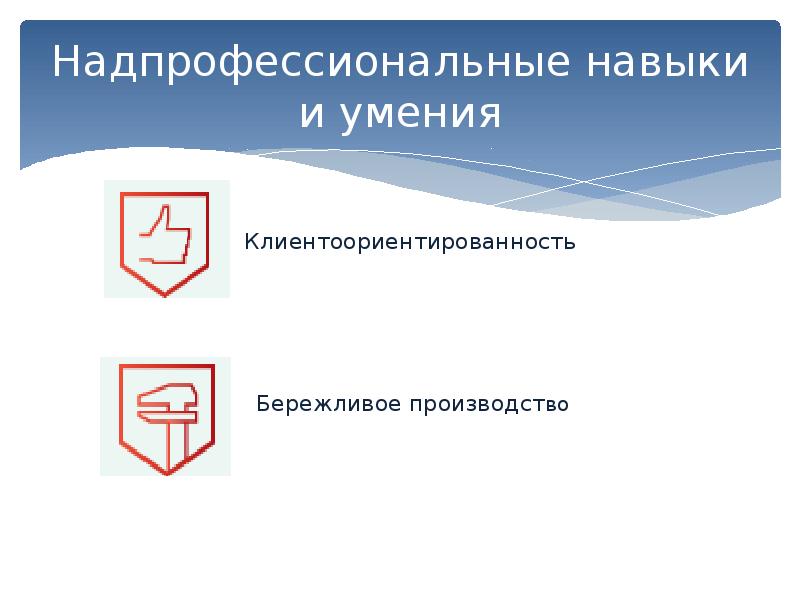 Надпрофессиональные навыки и умения

Клиентоориентированность

Бережливое производство